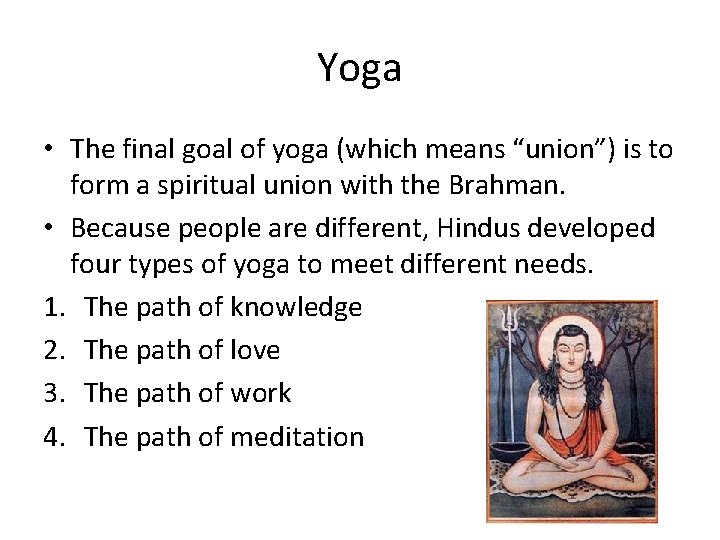 Yoga

• The final goal of yoga (which means “union”) is to form a spiritual union with the Brahman.
• Because people are different, Hindus developed four types of yoga to meet different needs.

1. The path of knowledge
2. The path of love
3. The path of work
4. The path of meditation